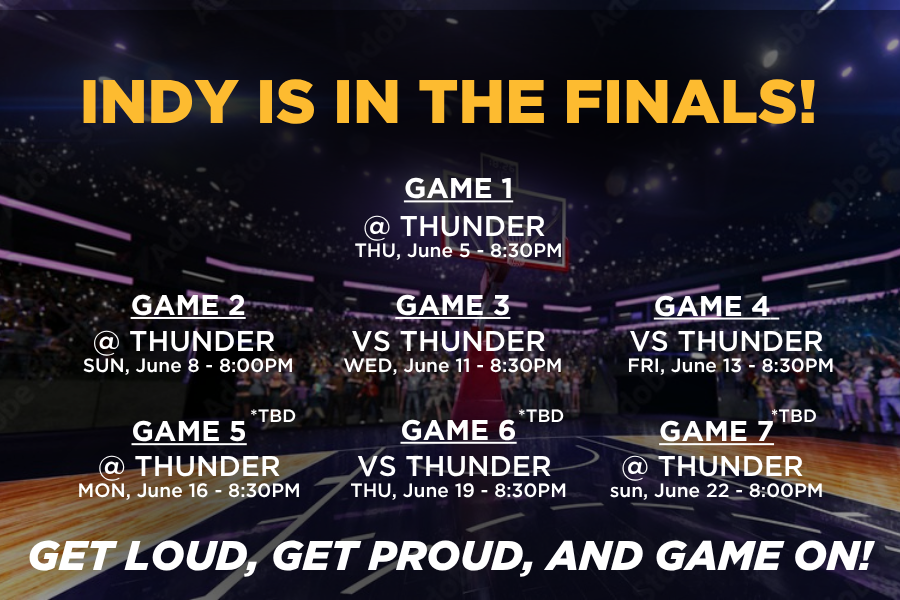 INDY IS IN THE FINALS!

GAME 1
@ THUNDER
THU, June 5 - 8:30PM

GAME 2
@ THUNDER
SUN, June 8 - 8:00PM

GAME 3
VS THUNDER
WED, June 11 - 8:30PM

GAME 4
VS THUNDER
FRI, June 13 - 8:30PM

GAME 5 *TBD
@ THUNDER
MON, June 16 - 8:30PM

GAME 6 *TBD
VS THUNDER
THU, June 19 - 8:30PM

GAME 7 *TBD
@ THUNDER
sun, June 22 - 8:00PM

GET LOUD, GET PROUD, AND GAME ON!